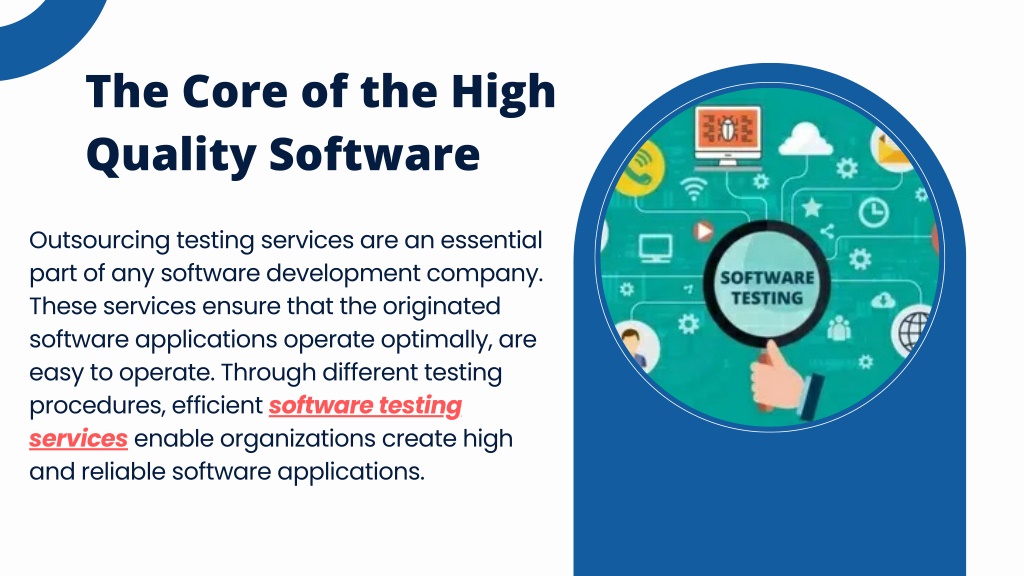 The Core of the High Quality Software

Outsourcing testing services are an essential part of any software development company. These services ensure that the originated software applications operate optimally, are easy to operate. Through different testing procedures, efficient software testing services enable organizations create high and reliable software applications.

SOFTWARE TESTING